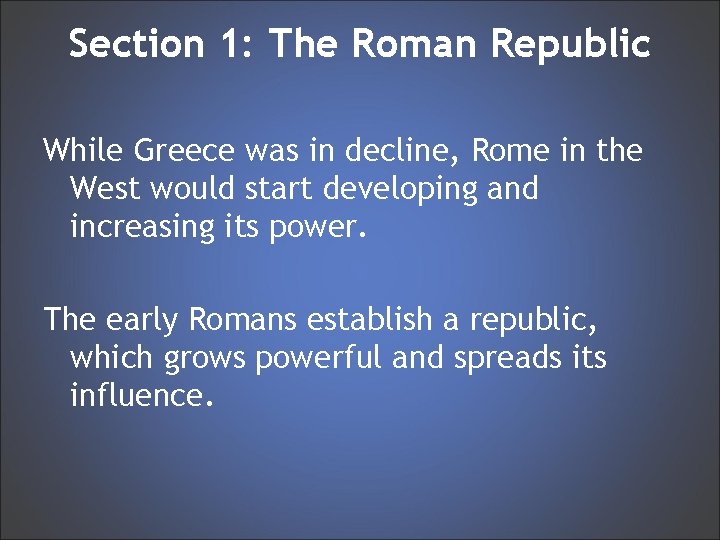 Section 1: The Roman Republic

While Greece was in decline, Rome in the West would start developing and increasing its power.

The early Romans establish a republic, which grows powerful and spreads its influence.